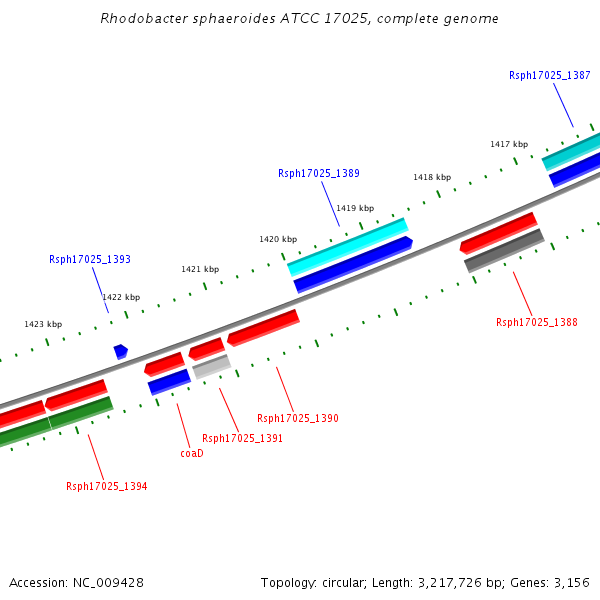 Rhodobacter sphaeroides ATCC 17025, complete genome

Rsph17025_1387

1417 kbp

Rsph17025_1389

1418 kbp

1419 kbp

1420 kbp

Rsph17025_1393

1421 kbp

1422 kbp

1423 kbp

Rsph17025_1388

Rsph17025_1390

Rsph17025_1391

coaD

Rsph17025_1394

Accession: NC_009428

Topology: circular; Length: 3,217,726 bp; Genes: 3,156